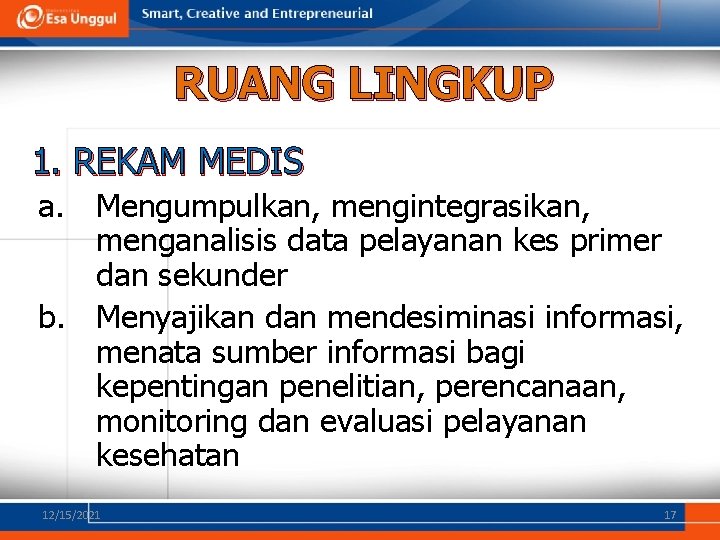 Esa Unggul

Smart, Creative and Entrepreneurial

RUANG LINGKUP

1. REKAM MEDIS

a. Mengumpulkan, mengintegrasikan, menganalisis data pelayanan kes primer dan sekunder

b. Menyajikan dan mendesiminasi informasi, menata sumber informasi bagi kepentingan penelitian, perencanaan, monitoring dan evaluasi pelayanan kesehatan

12/15/2021

17